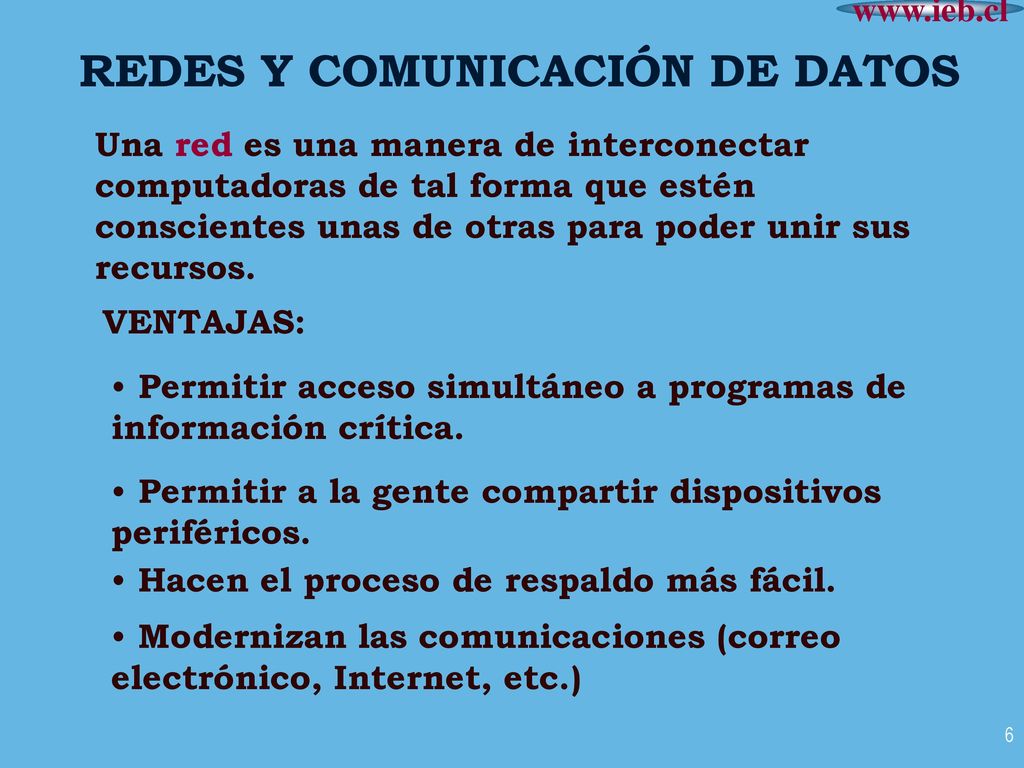 www.ieb.cl

REDES Y COMUNICACIÓN DE DATOS

Una red es una manera de interconectar computadoras de tal forma que estén conscientes unas de otras para poder unir sus recursos.

VENTAJAS:

• Permitir acceso simultáneo a programas de información crítica.

• Permitir a la gente compartir dispositivos periféricos.

• Hacen el proceso de respaldo más fácil.

• Modernizan las comunicaciones (correo electrónico, Internet, etc.)

6